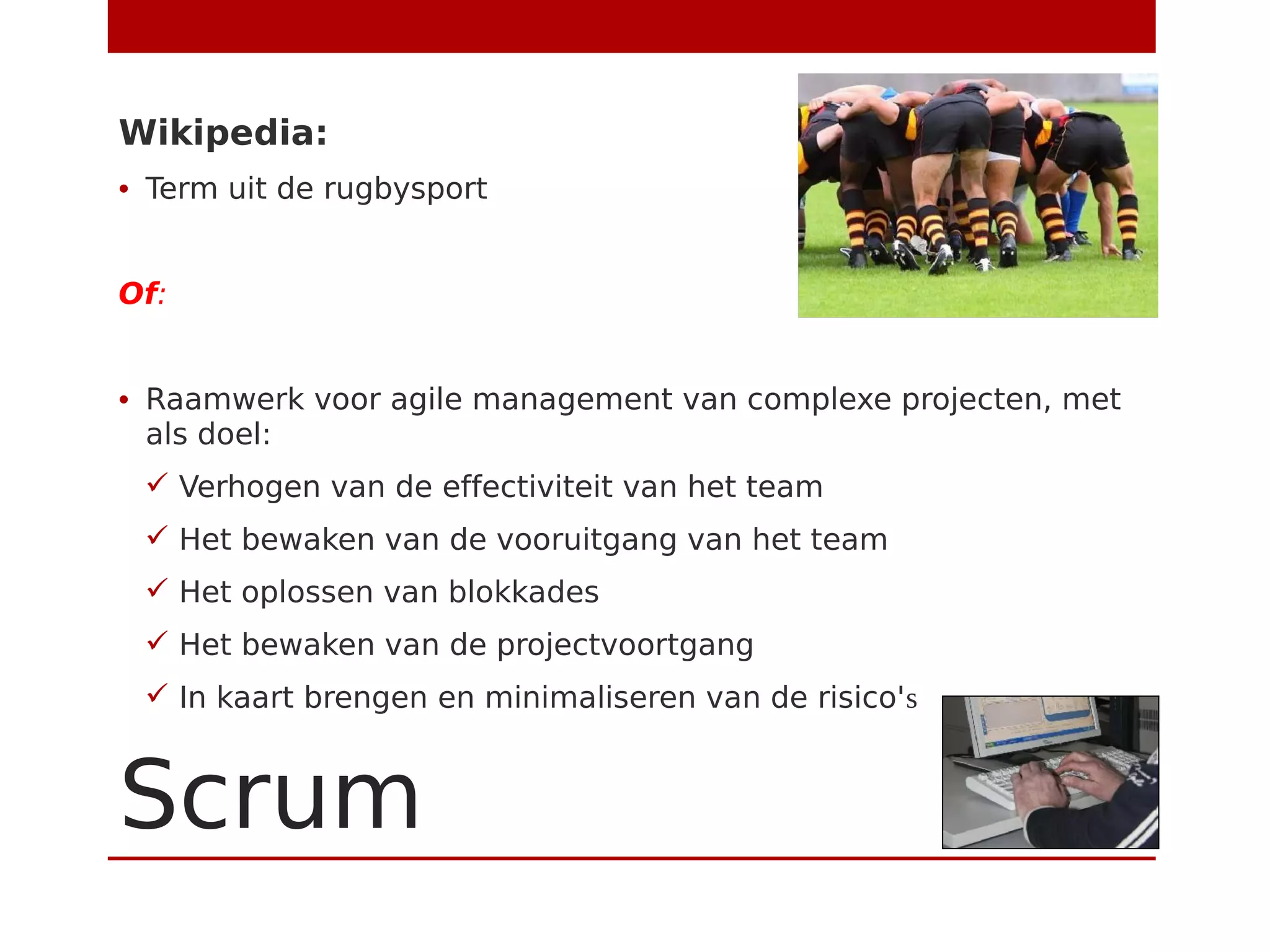 Wikipedia:

• Term uit de rugbysport

Of:

• Raamwerk voor agile management van complexe projecten, met als doel:

✓ Verhogen van de effectiviteit van het team

✓ Het bewaken van de vooruitgang van het team

✓ Het oplossen van blokkades

✓ Het bewaken van de projectvoortgang

✓ In kaart brengen en minimaliseren van de risico's

Scrum